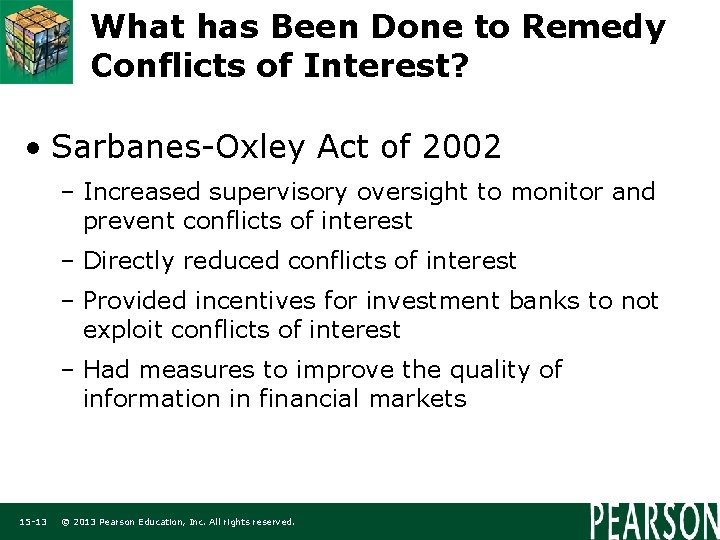 What has Been Done to Remedy Conflicts of Interest?

• Sarbanes-Oxley Act of 2002

– Increased supervisory oversight to monitor and prevent conflicts of interest

– Directly reduced conflicts of interest

– Provided incentives for investment banks to not exploit conflicts of interest

– Had measures to improve the quality of information in financial markets

15-13 © 2013 Pearson Education, Inc. All rights reserved.

PEARSON